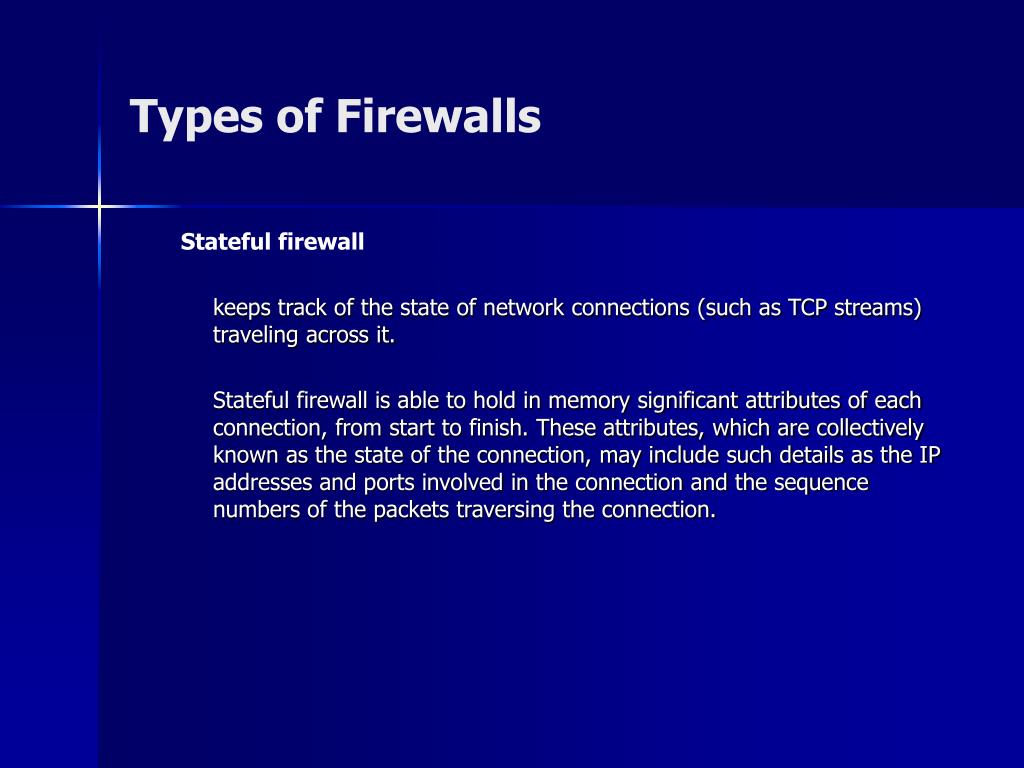 Types of Firewalls

Stateful firewall

keeps track of the state of network connections (such as TCP streams) traveling across it.

Stateful firewall is able to hold in memory significant attributes of each connection, from start to finish. These attributes, which are collectively known as the state of the connection, may include such details as the IP addresses and ports involved in the connection and the sequence numbers of the packets traversing the connection.